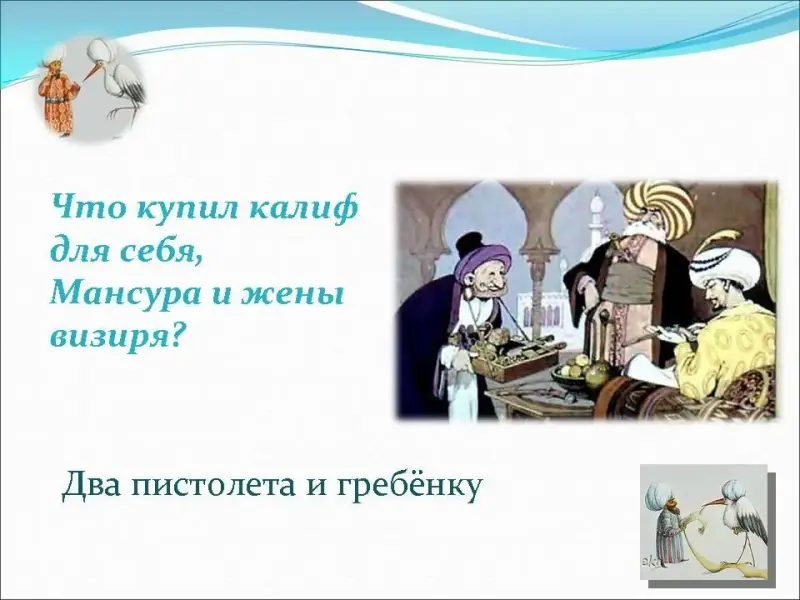 Что купил калиф для себя, Мансура и жены визиря?

Два пистолета и гребёнку